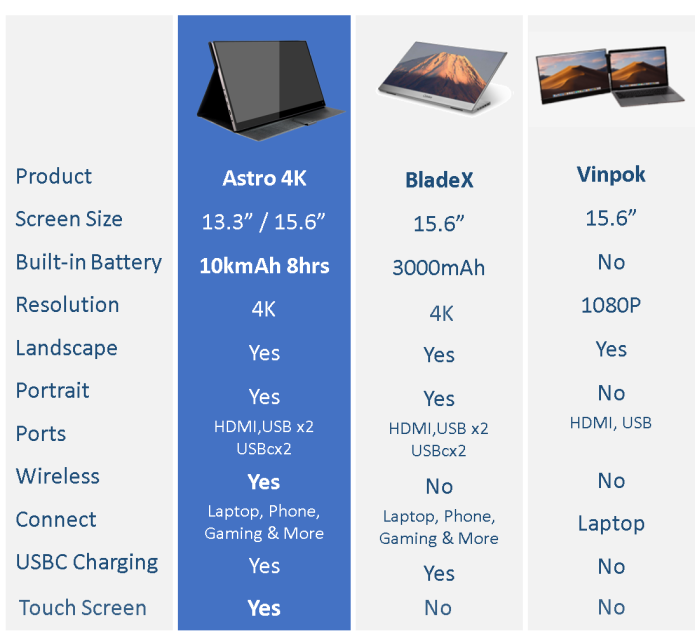 | Product | Astro 4K | BladeX | Vinpok |
|---|---|---|---|
| Screen Size | 13.3” / 15.6” | 15.6” | 15.6” |
| Built-in Battery | 10kmAh 8hrs | 3000mAh | No |
| Resolution | 4K | 4K | 1080P |
| Landscape | Yes | Yes | Yes |
| Portrait | Yes | Yes | No |
| Ports | HDMI,USB x2 USBcx2 | HDMI,USB x2 USBcx2 | HDMI, USB |
| Wireless | Yes | No | No |
| Connect | Laptop, Phone, Gaming & More | Laptop, Phone, Gaming & More | Laptop |
| USBC Charging | Yes | Yes | No |
| Touch Screen | Yes | No | No |